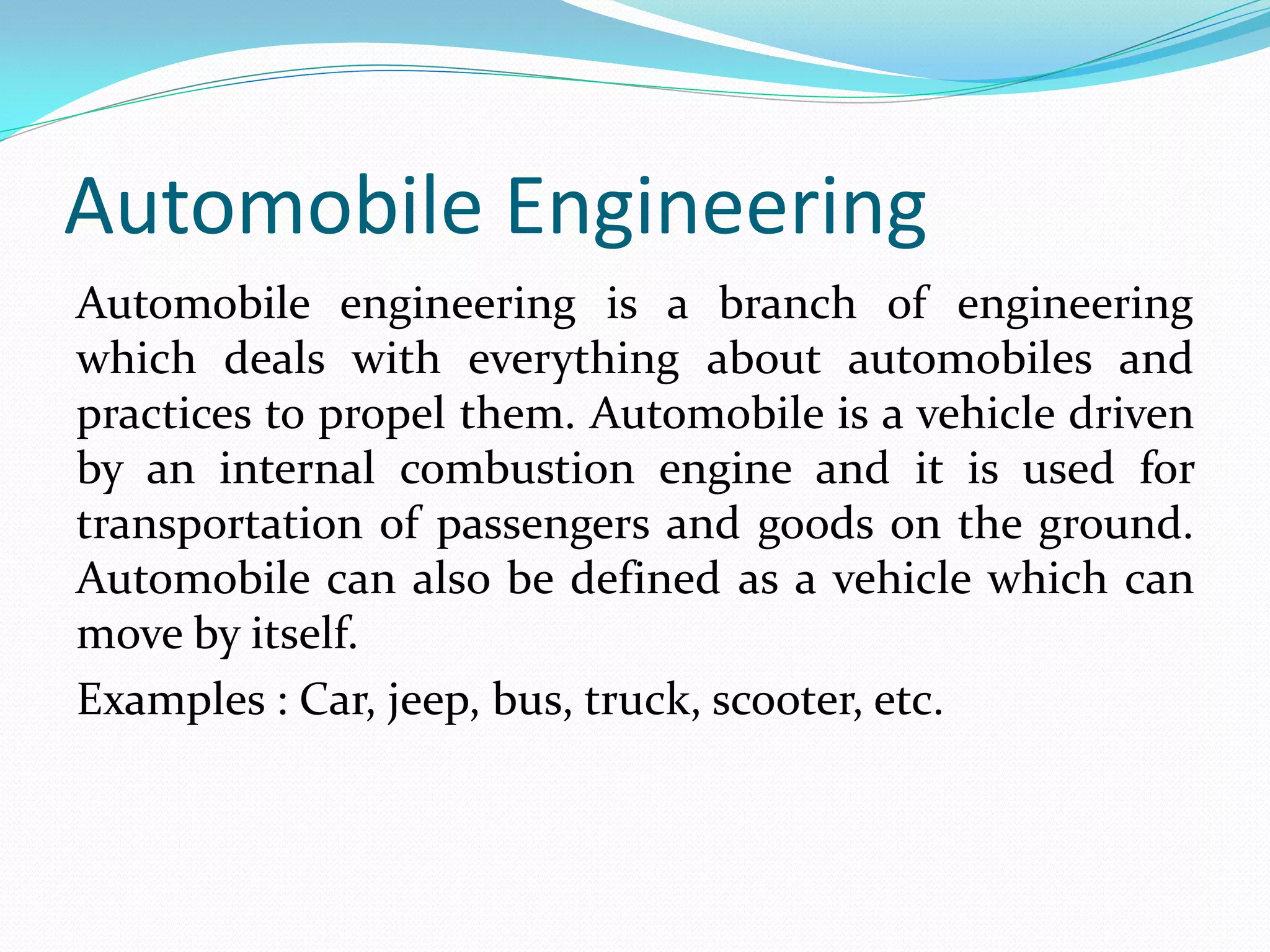 Automobile Engineering

Automobile engineering is a branch of engineering which deals with everything about automobiles and practices to propel them. Automobile is a vehicle driven by an internal combustion engine and it is used for transportation of passengers and goods on the ground. Automobile can also be defined as a vehicle which can move by itself.

Examples : Car, jeep, bus, truck, scooter, etc.